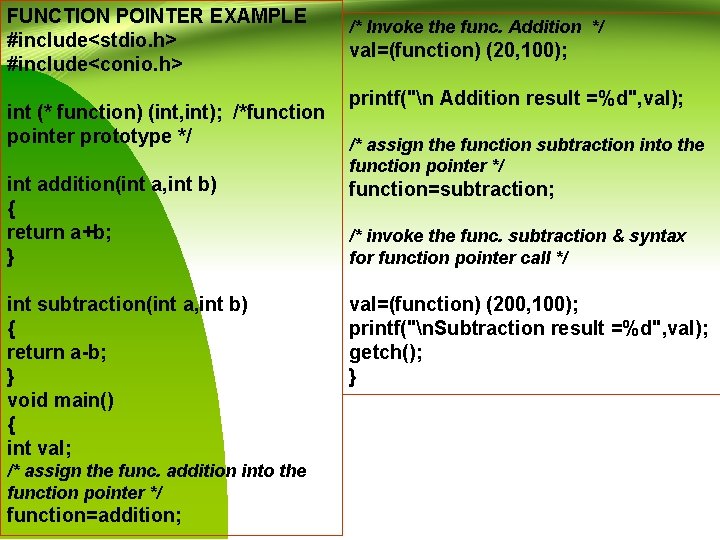 FUNCTION POINTER EXAMPLE
#include<stdio.h>
#include<conio.h>

int (* function) (int,int); /*function pointer prototype */

int addition(int a,int b)
{
return a+b;
}

int subtraction(int a,int b)
{
return a-b;
}
void main()
{
int val;
/* assign the func. addition into the function pointer */
function=addition;

/* Invoke the func. Addition */
val=(function) (20,100);

printf("\n Addition result =%d",val);

/* assign the function subtraction into the function pointer */
function=subtraction;

/* invoke the func. subtraction & syntax for function pointer call */

val=(function) (200,100);
printf("\nSubtraction result =%d",val);
getch();
}